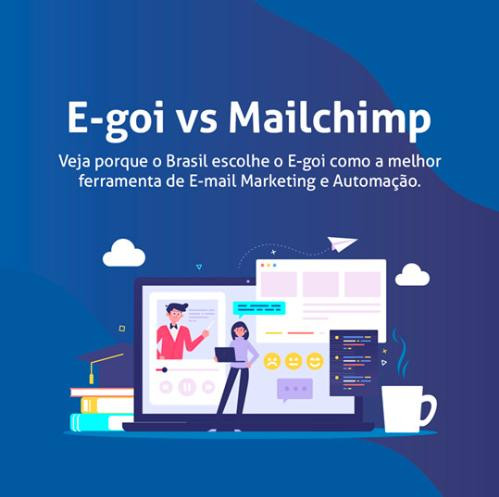 E-goi vs Mailchimp

Veja porque o Brasil escolhe o E-goi como a melhor ferramenta de E-mail Marketing e Automação.